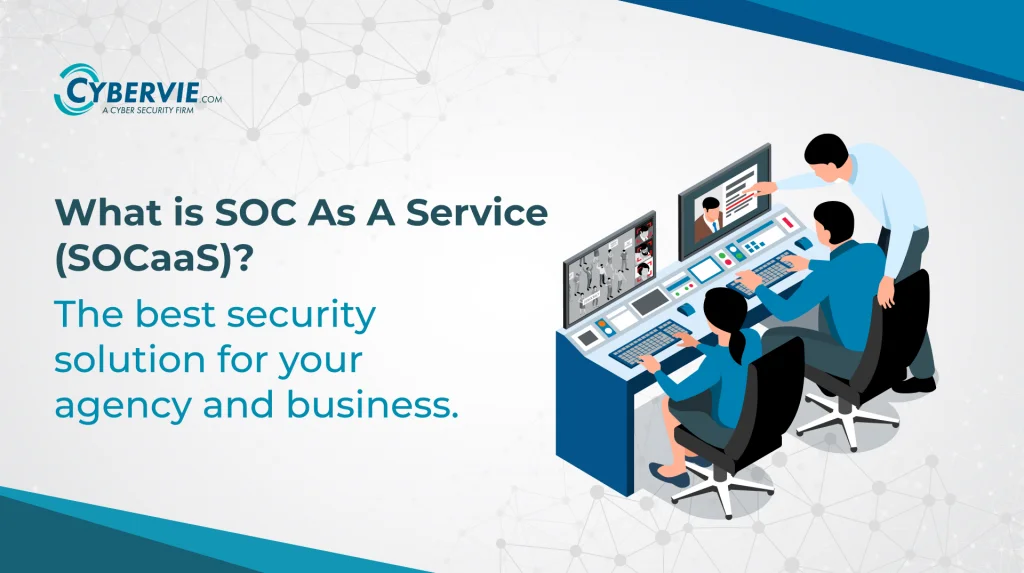 CYBERVIE.COM
A CYBER SECURITY FIRM

What is SOC As A Service (SOCaaS)?

The best security solution for your agency and business.